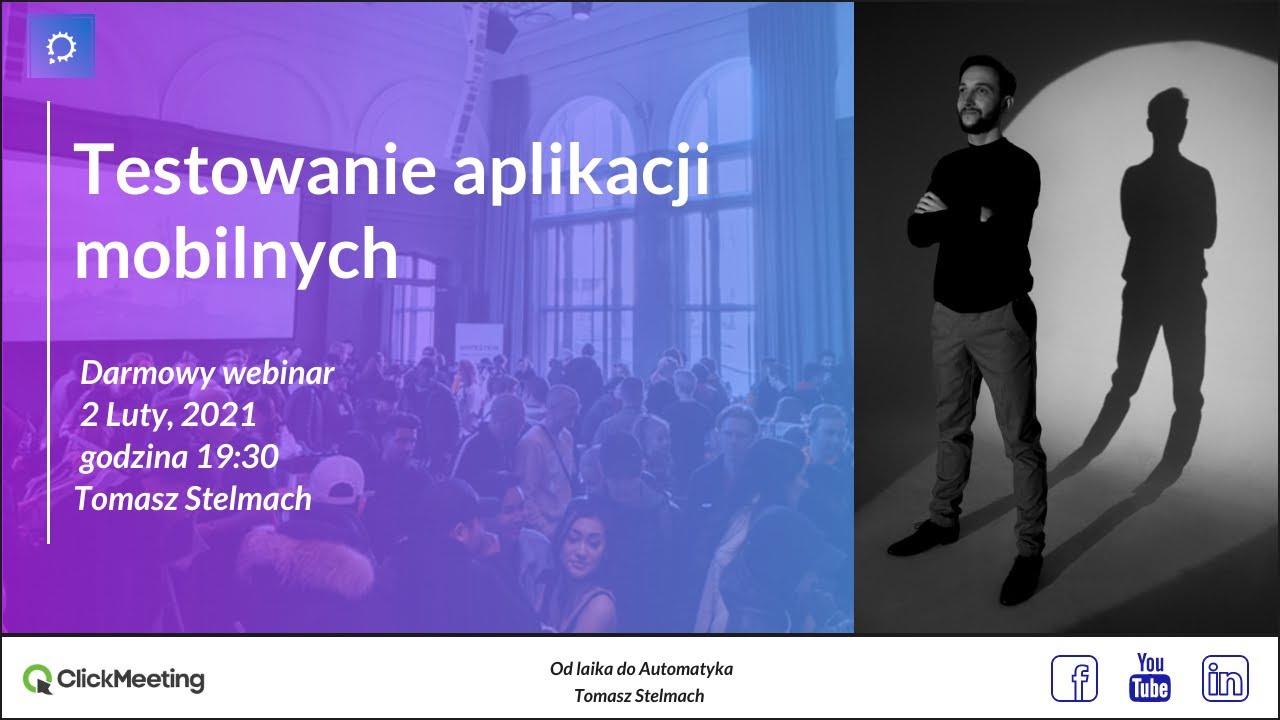 Testowanie aplikacji mobilnych

Darmowy webinar
2 Luty, 2021
godzina 19:30
Tomasz Stelmach

ClickMeeting

Od laika do Automatyka
Tomasz Stelmach

f
You Tube
in